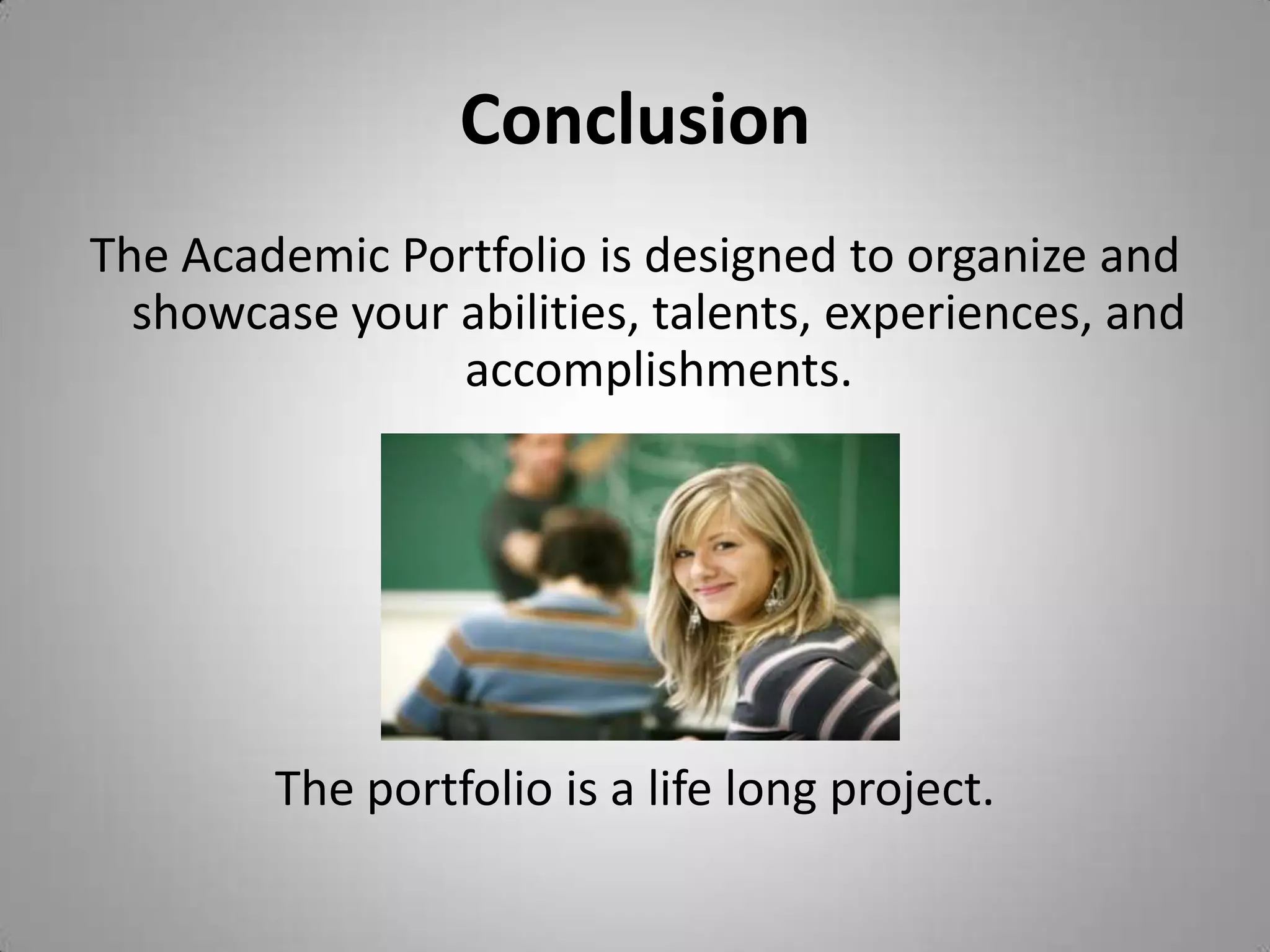 Conclusion

The Academic Portfolio is designed to organize and showcase your abilities, talents, experiences, and accomplishments.

The portfolio is a life long project.